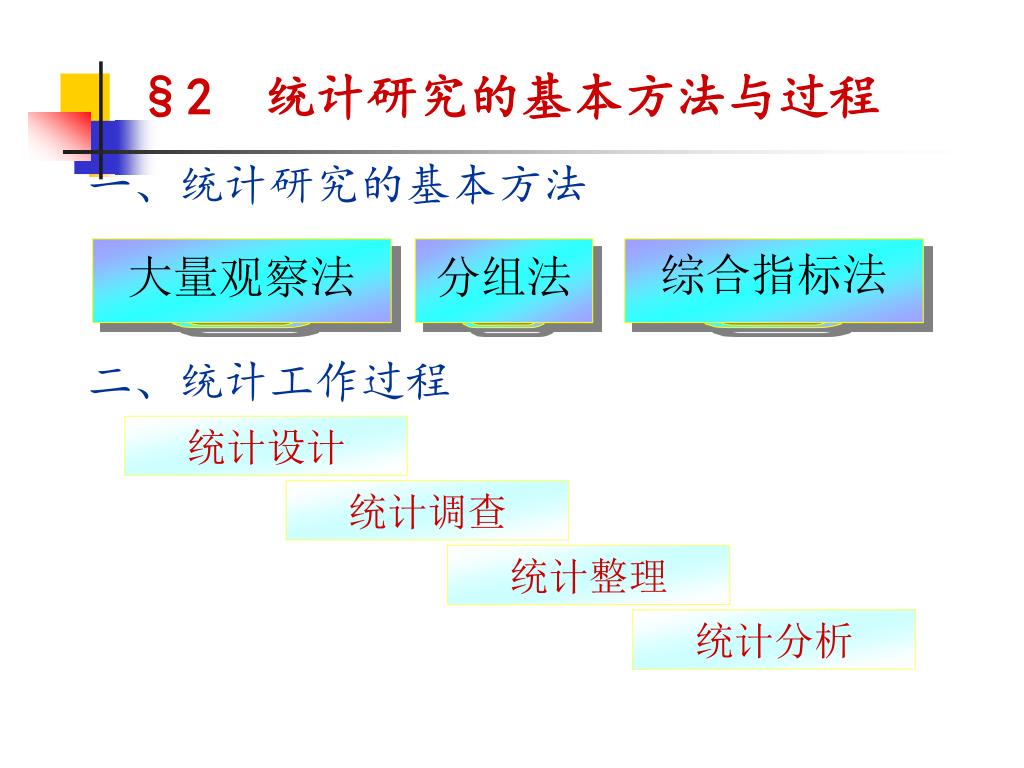 §2　统计研究的基本方法与过程

一、统计研究的基本方法

大量观察法

分组法

综合指标法

二、统计工作过程

统计设计

统计调查

统计整理

统计分析